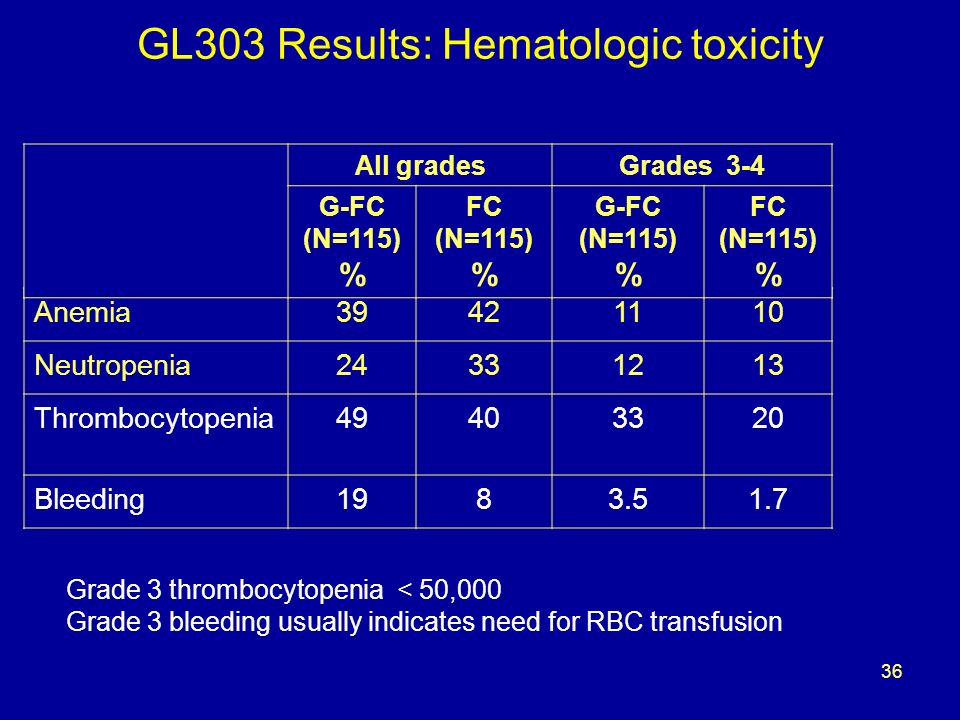 GL303 Results: Hematologic toxicity

| | All grades | | Grades 3-4 | |
|---|---|---|---|---|
| | G-FC (N=115) % | FC (N=115) % | G-FC (N=115) % | FC (N=115) % |
| Anemia | 39 | 42 | 11 | 10 |
| Neutropenia | 24 | 33 | 12 | 13 |
| Thrombocytopenia | 49 | 40 | 33 | 20 |
| Bleeding | 19 | 8 | 3.5 | 1.7 |

Grade 3 thrombocytopenia < 50,000
Grade 3 bleeding usually indicates need for RBC transfusion

36